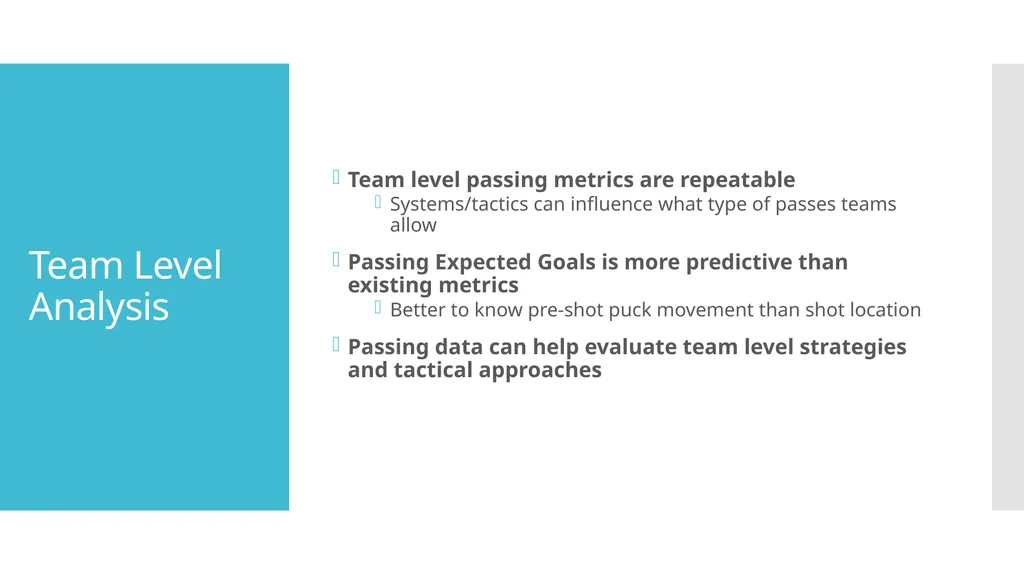 Team Level Analysis

Team level passing metrics are repeatable

Systems/tactics can influence what type of passes teams allow

Passing Expected Goals is more predictive than existing metrics

Better to know pre-shot puck movement than shot location

Passing data can help evaluate team level strategies and tactical approaches